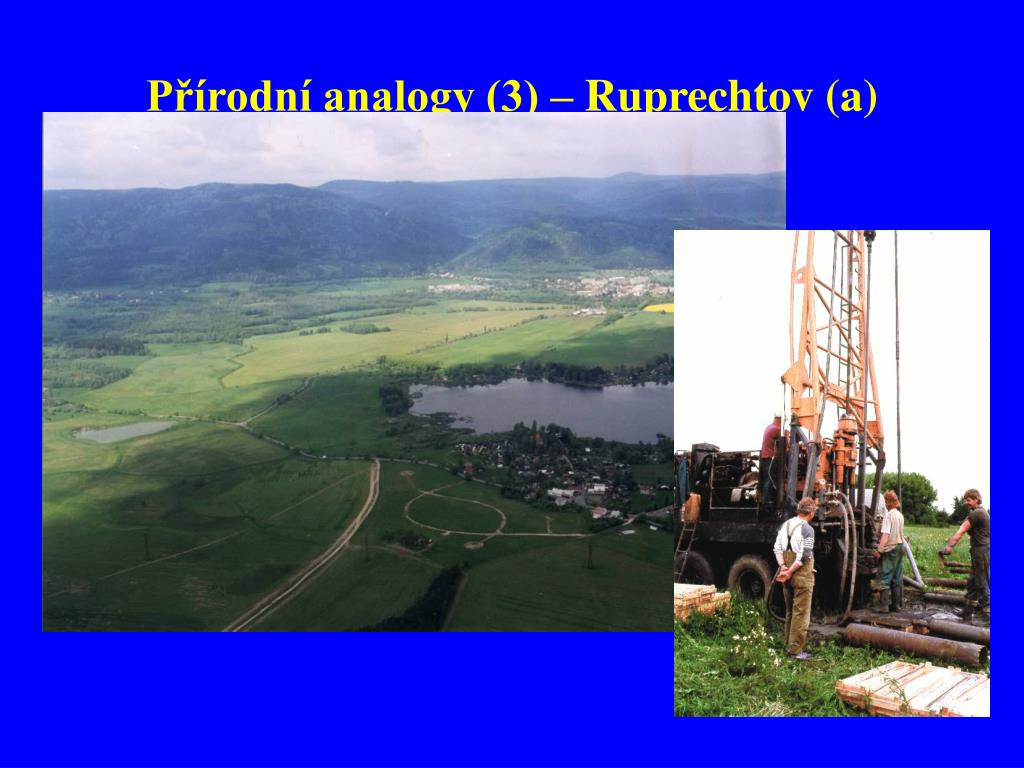 Přírodní analogy (3) – Ruprechtov (a)